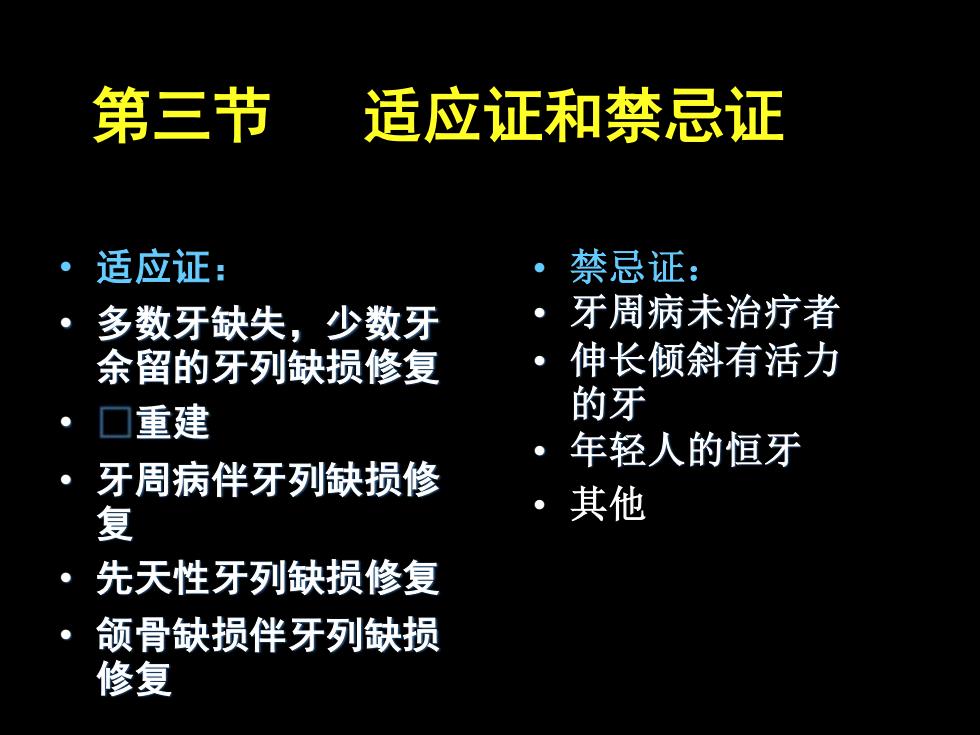 第三节　适应证和禁忌证

• 适应证：
• 多数牙缺失，少数牙余留的牙列缺损修复
• □重建
• 牙周病伴牙列缺损修复
• 先天性牙列缺损修复
• 颌骨缺损伴牙列缺损修复

• 禁忌证：
• 牙周病未治疗者
• 伸长倾斜有活力的牙
• 年轻人的恒牙
• 其他